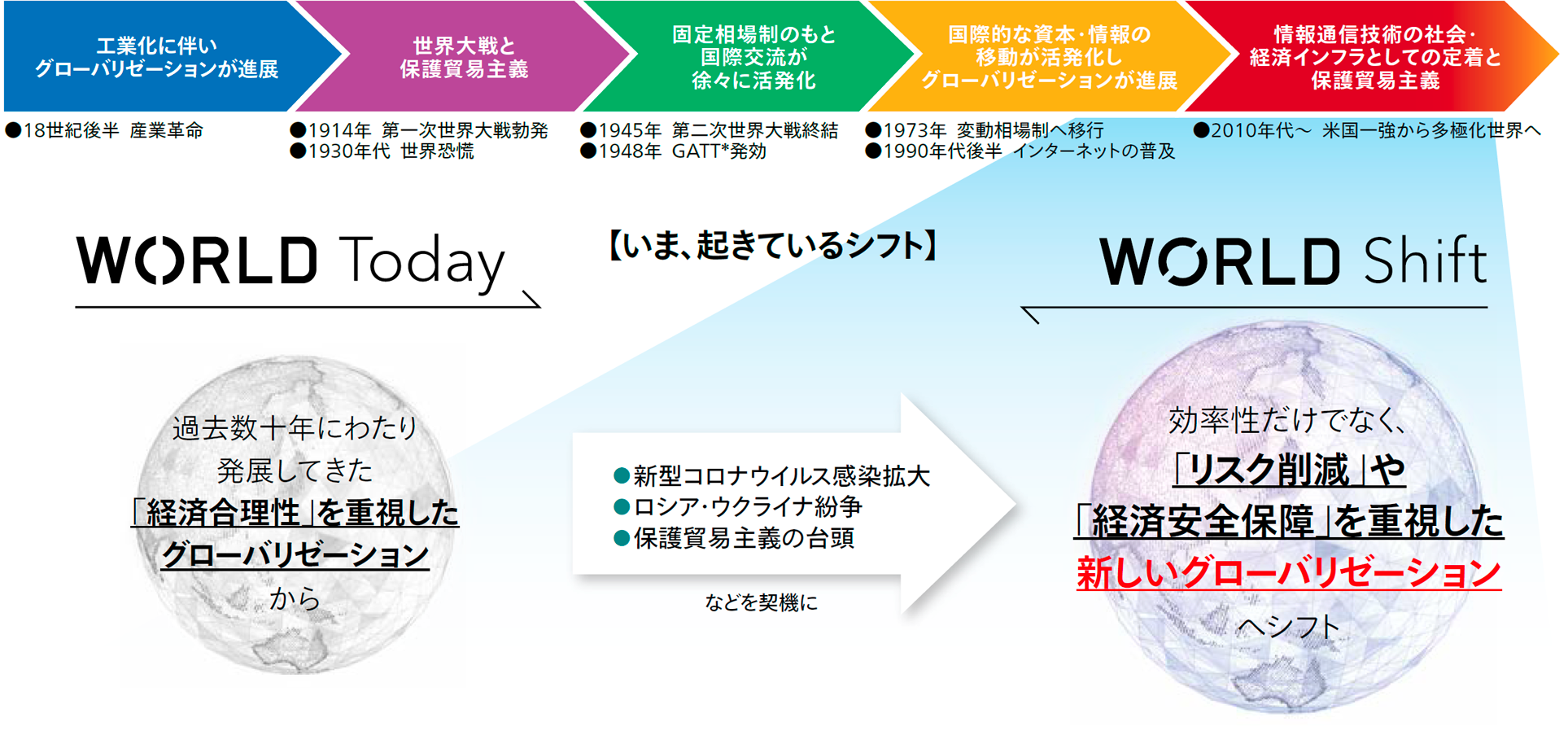 工業化に伴い
グローバリゼーションが進展

世界大戦と
保護貿易主義

固定相場制のもと
国際交流が
徐々に活発化

国際的な資本・情報の
移動が活発化し
グローバリゼーションが進展

情報通信技術の社会・
経済インフラとしての定着と
保護貿易主義

●18世紀後半 産業革命

●1914年 第一次世界大戦勃発
●1930年代 世界恐慌

●1945年 第二次世界大戦終結
●1948年 GATT*発効

●1973年 変動相場制へ移行
●1990年代後半 インターネットの普及

●2010年代～ 米国一強から多極化世界へ

WORLD Today

【いま、起きているシフト】

WORLD Shift

過去数十年にわたり
発展してきた
「経済合理性」を重視した
グローバリゼーション
から

●新型コロナウイルス感染拡大
●ロシア・ウクライナ紛争
●保護貿易主義の台頭

などを契機に

効率性だけでなく、
「リスク削減」や
「経済安全保障」を重視した
新しいグローバリゼーション
へシフト